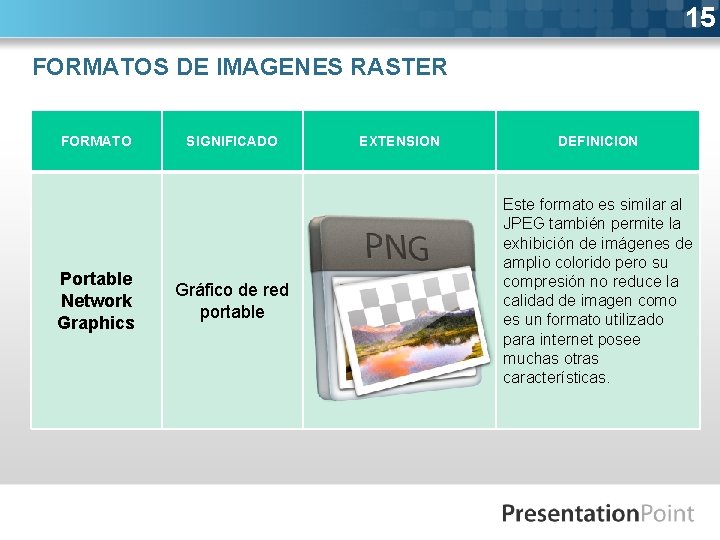 15

FORMATOS DE IMAGENES RASTER

| FORMATO | SIGNIFICADO | EXTENSION | DEFINICION |
|---|---|---|---|
| Portable Network Graphics | Gráfico de red portable | PNG | Este formato es similar al JPEG también permite la exhibición de imágenes de amplio colorido pero su compresión no reduce la calidad de imagen como es un formato utilizado para internet posee muchas otras características. |

PresentationPoint